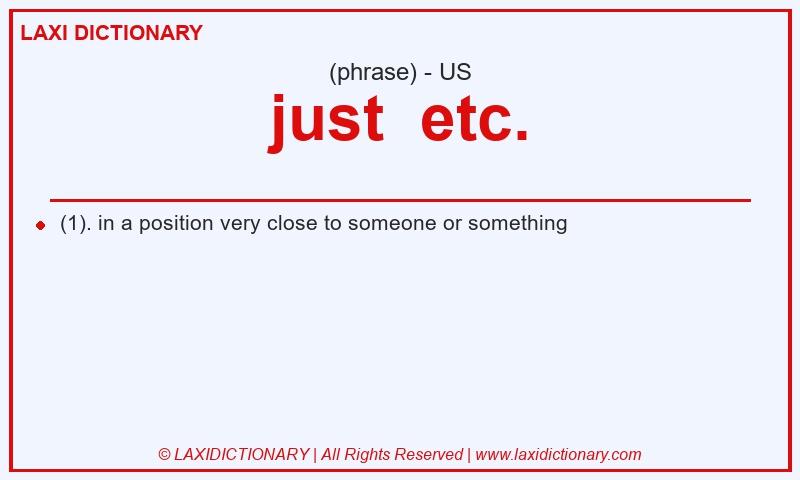 LAXI DICTIONARY

(phrase) - US

just etc.

(1). in a position very close to someone or something

© LAXIDICTIONARY | All Rights Reserved | www.laxidictionary.com